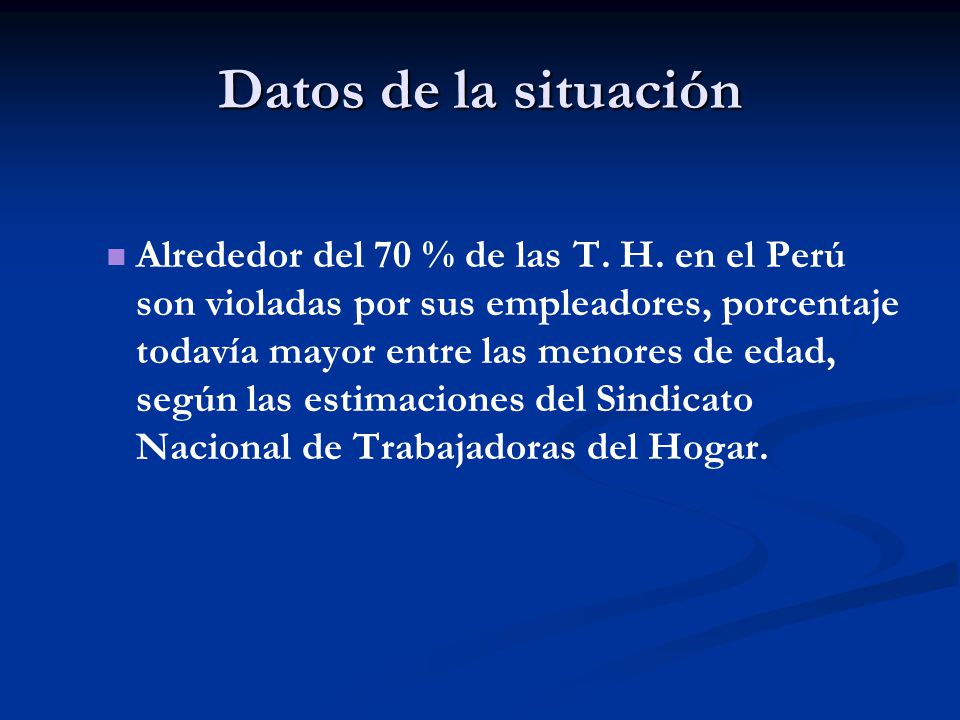 Datos de la situación

Alrededor del 70 % de las T. H. en el Perú son violadas por sus empleadores, porcentaje todavía mayor entre las menores de edad, según las estimaciones del Sindicato Nacional de Trabajadoras del Hogar.